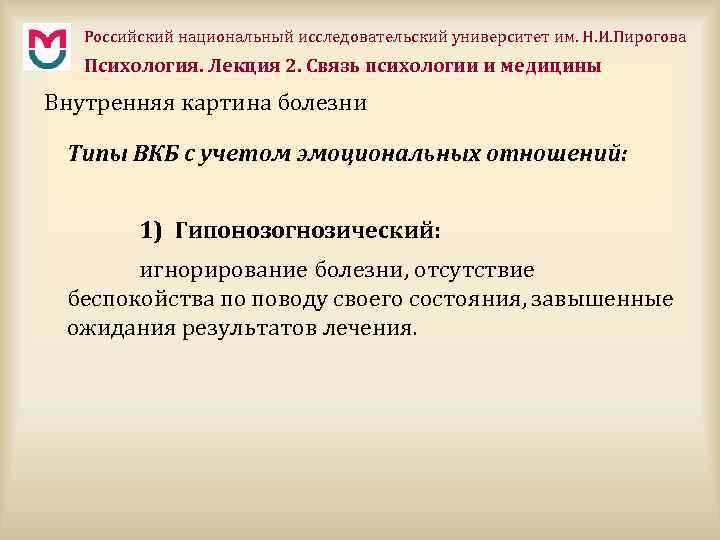 Российский национальный исследовательский университет им. Н.И.Пирогова

Психология. Лекция 2. Связь психологии и медицины

Внутренняя картина болезни

Типы ВКБ с учетом эмоциональных отношений:

1) Гипонозогнозический:

игнорирование болезни, отсутствие беспокойства по поводу своего состояния, завышенные ожидания результатов лечения.